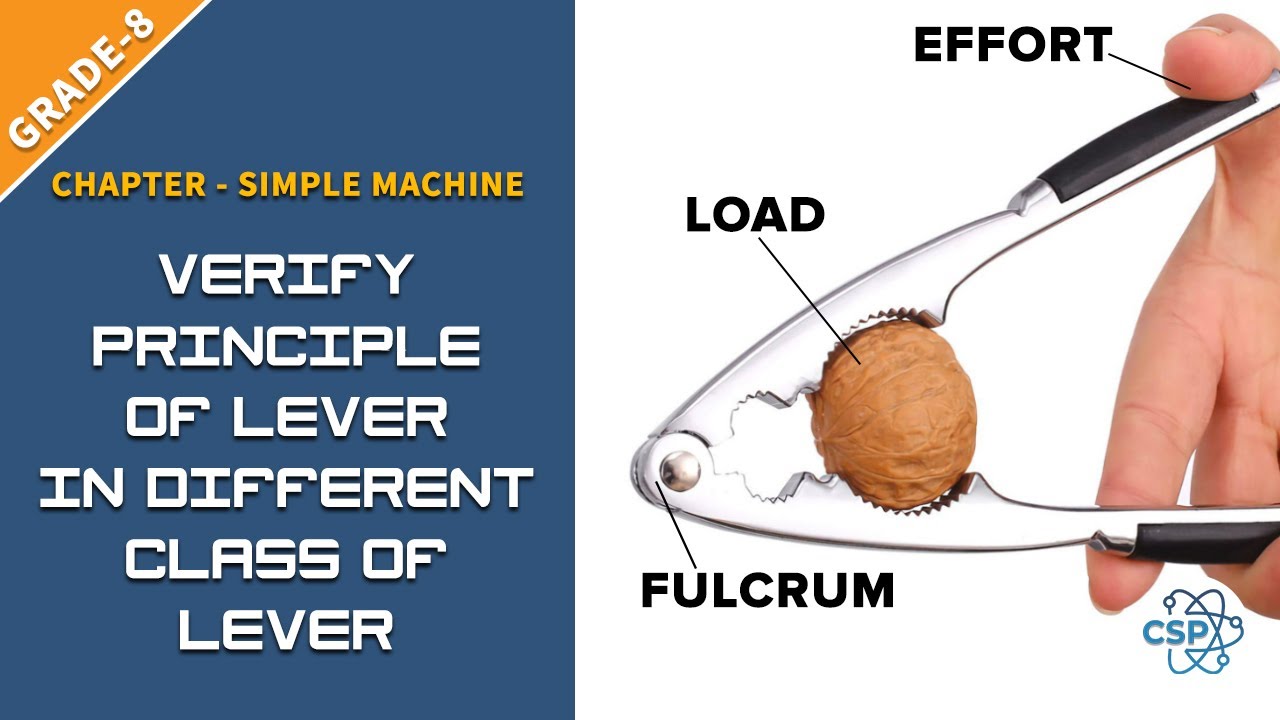 GRADE-8

CHAPTER - SIMPLE MACHINE

VERIFY PRINCIPLE OF LEVER IN DIFFERENT CLASS OF LEVER

EFFORT

LOAD

FULCRUM

CSP